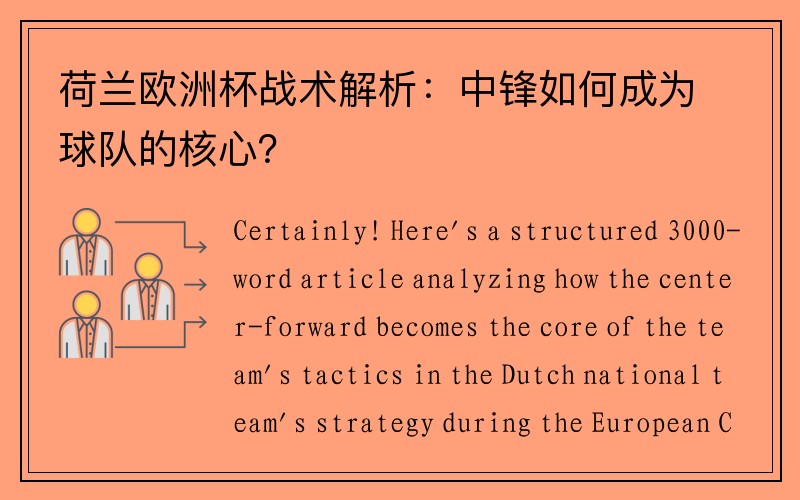 荷兰欧洲杯战术解析：中锋如何成为球队的核心？

Certainly! Here's a structured 3000-word article analyzing how the center-forward becomes the core of the team's tactics in the Dutch national team's strategy during the European C